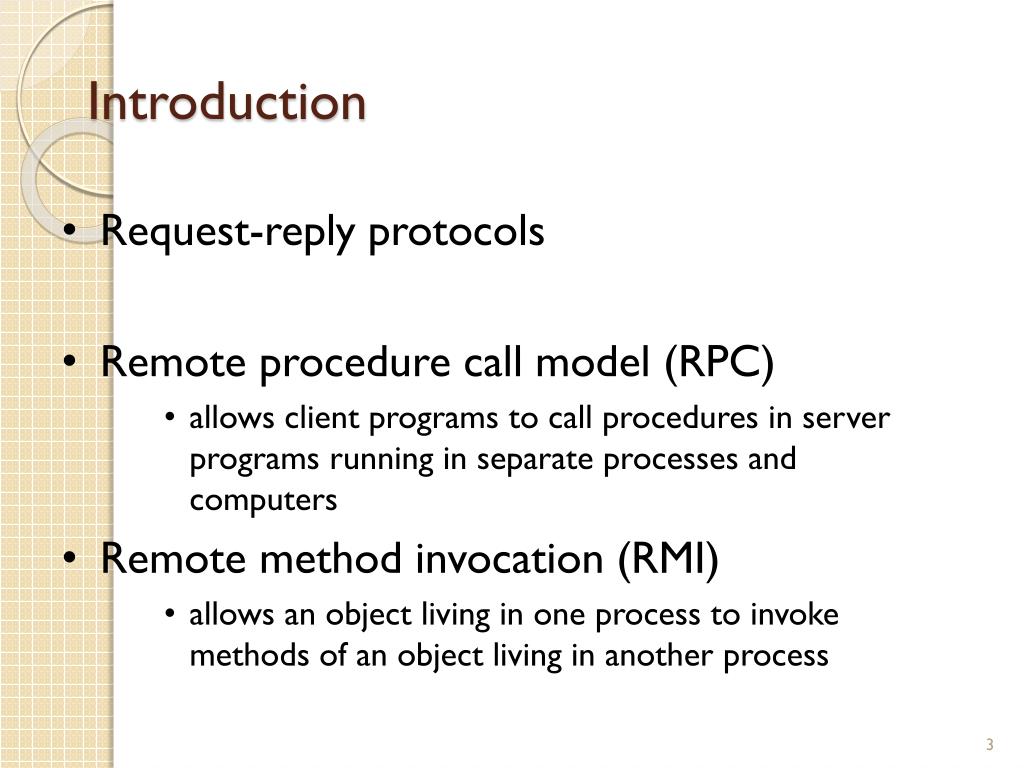 Introduction

• Request-reply protocols

• Remote procedure call model (RPC)
  • allows client programs to call procedures in server programs running in separate processes and computers

• Remote method invocation (RMI)
  • allows an object living in one process to invoke methods of an object living in another process

3